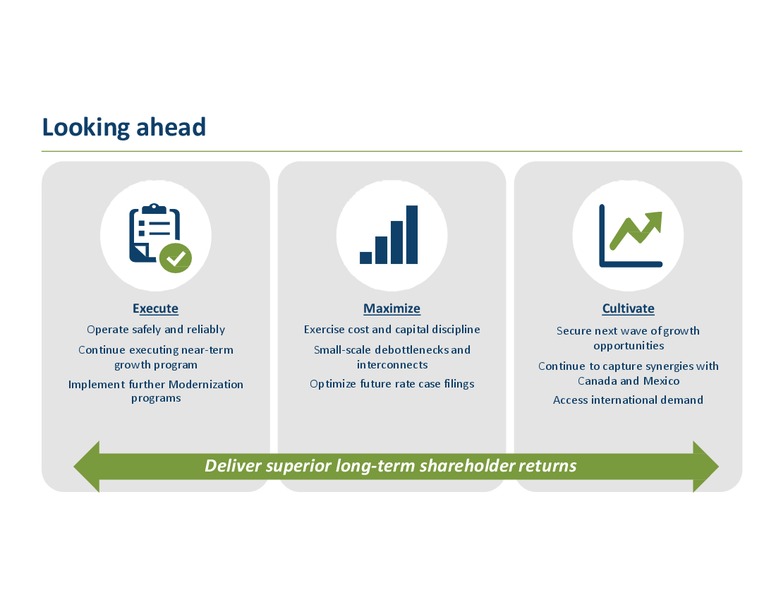 Looking ahead

Execute

Operate safely and reliably

Continue executing near-term growth program

Implement further Modernization programs

Maximize

Exercise cost and capital discipline

Small-scale debottlenecks and interconnects

Optimize future rate case filings

Cultivate

Secure next wave of growth opportunities

Continue to capture synergies with Canada and Mexico

Access international demand

Deliver superior long-term shareholder returns